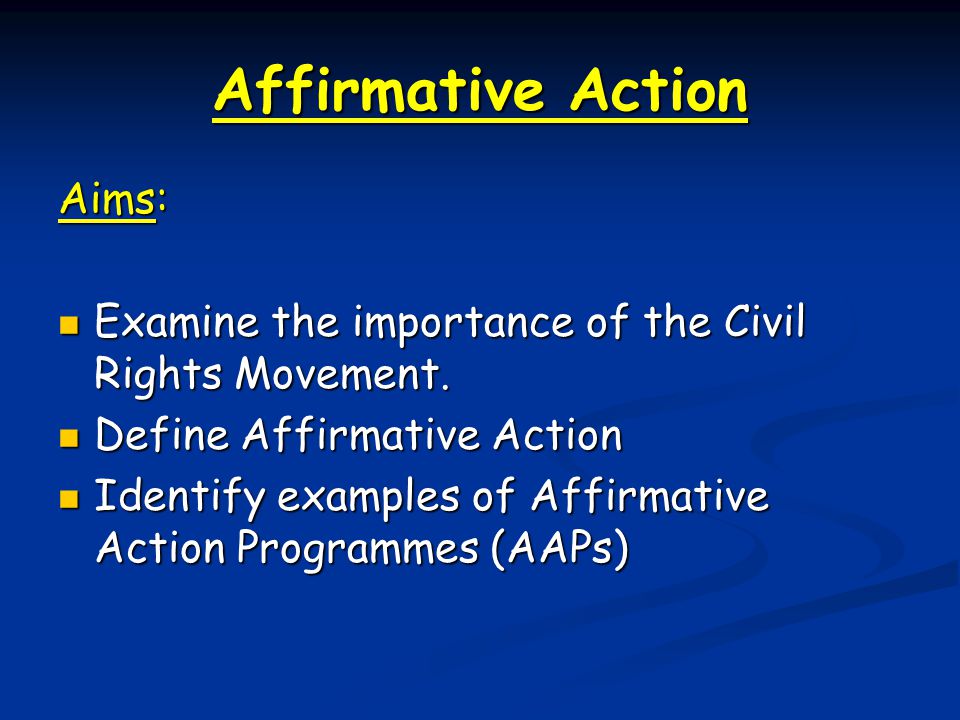 Affirmative Action

Aims:

- Examine the importance of the Civil Rights Movement.
- Define Affirmative Action
- Identify examples of Affirmative Action Programmes (AAPs)